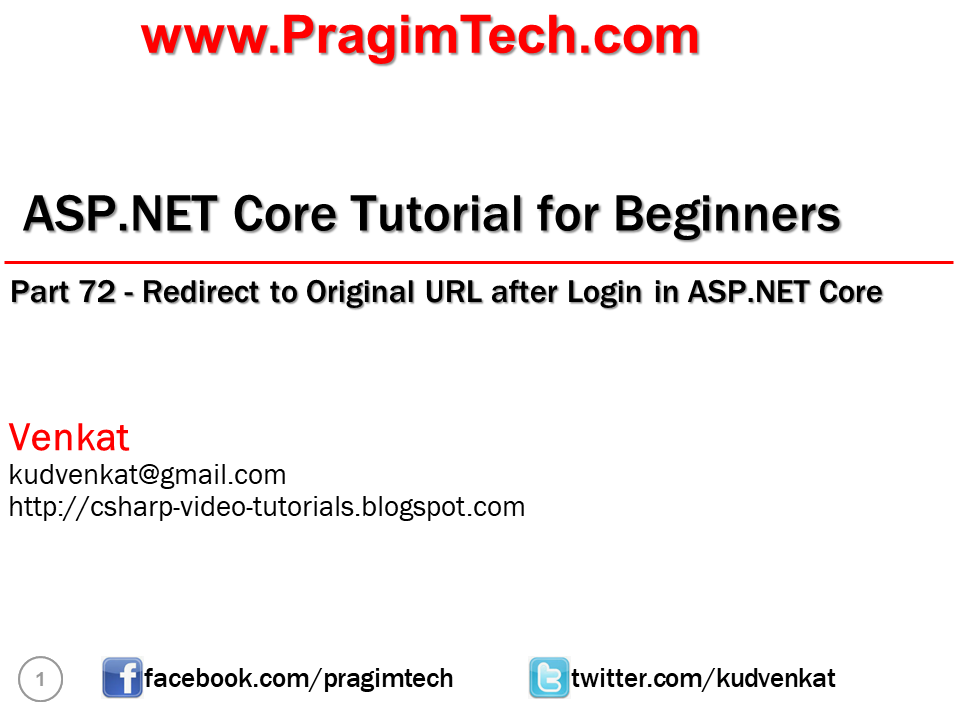 www.PragimTech.com

ASP.NET Core Tutorial for Beginners

Part 72 - Redirect to Original URL after Login in ASP.NET Core

Venkat
kudvenkat@gmail.com
http://csharp-video-tutorials.blogspot.com

1

facebook.com/pragimtech

twitter.com/kudvenkat